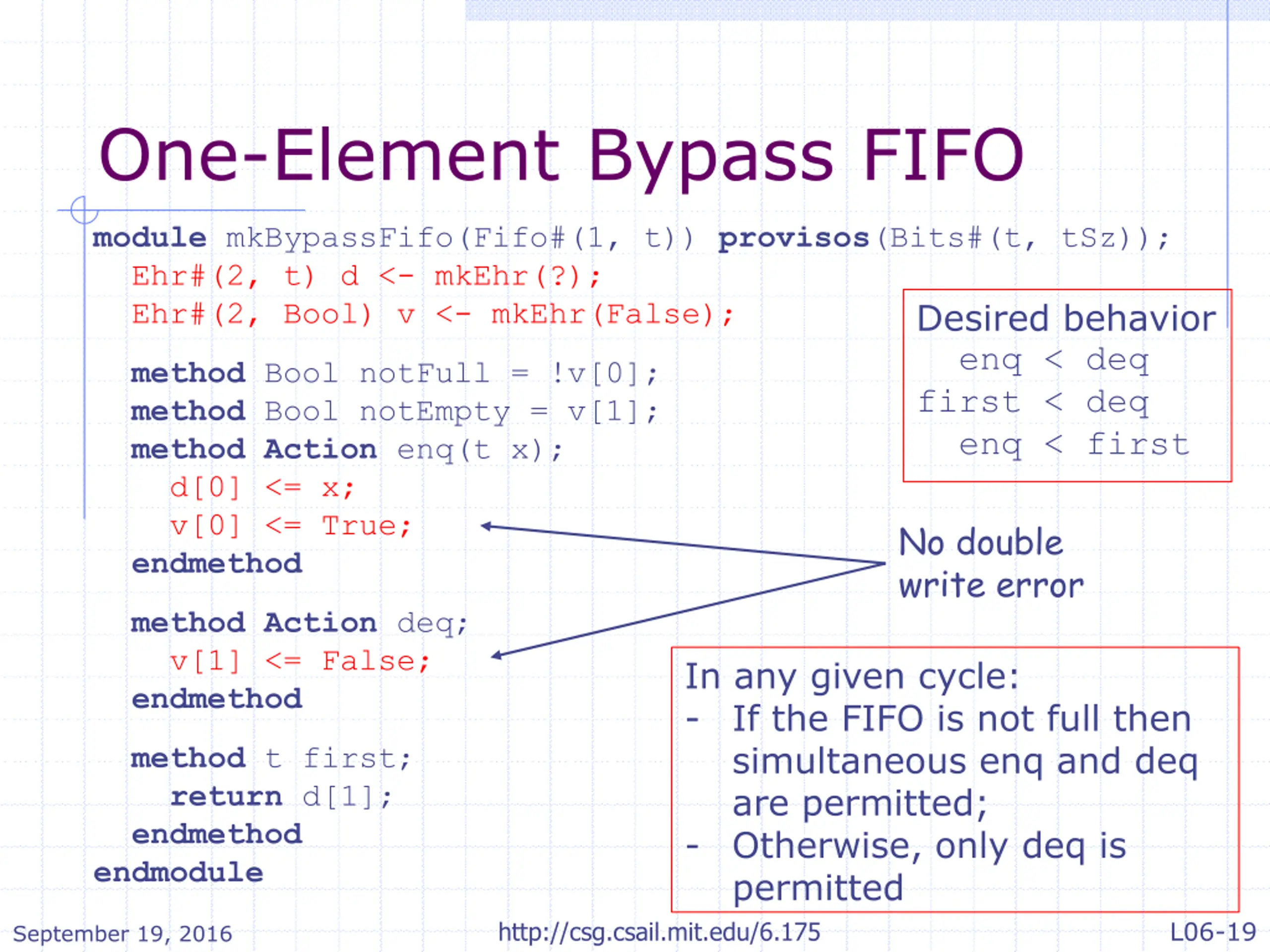 One-Element Bypass FIFO

module mkBypassFifo(Fifo#(1, t)) provisos(Bits#(t, tSz));
  Ehr#(2, t) d <- mkEhr(?);
  Ehr#(2, Bool) v <- mkEhr(False);

  method Bool notFull = !v[0];
  method Bool notEmpty = v[1];
  method Action enq(t x);
    d[0] <= x;
    v[0] <= True;
  endmethod

  method Action deq;
    v[1] <= False;
  endmethod

  method t first;
    return d[1];
  endmethod
endmodule

Desired behavior
enq < deq
first < deq
enq < first

No double write error

In any given cycle:
- If the FIFO is not full then simultaneous enq and deq are permitted;
- Otherwise, only deq is permitted

September 19, 2016
http://csg.csail.mit.edu/6.175
L06-19